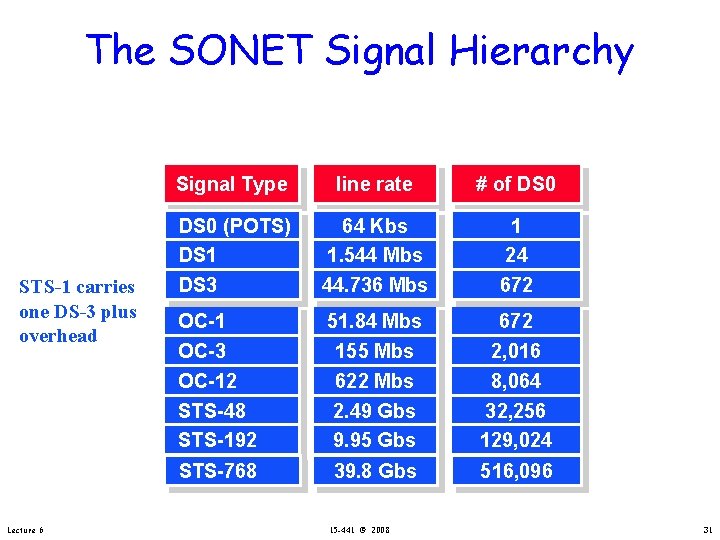 The SONET Signal Hierarchy

STS-1 carries one DS-3 plus overhead

| Signal Type | line rate | # of DS0 |
|---|---|---|
| DS0 (POTS) | 64 Kbs | 1 |
| DS1 | 1.544 Mbs | 24 |
| DS3 | 44.736 Mbs | 672 |
| OC-1 | 51.84 Mbs | 672 |
| OC-3 | 155 Mbs | 2,016 |
| OC-12 | 622 Mbs | 8,064 |
| STS-48 | 2.49 Gbs | 32,256 |
| STS-192 | 9.95 Gbs | 129,024 |
| STS-768 | 39.8 Gbs | 516,096 |

Lecture 6 15-441 © 2008 31